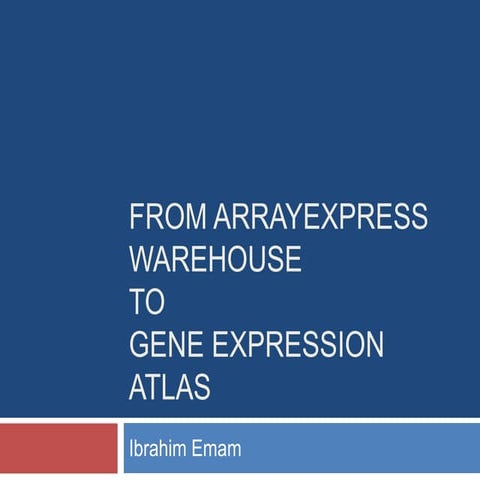 FROM ARRAYEXPRESS WAREHOUSE
TO
GENE EXPRESSION ATLAS

Ibrahim Emam